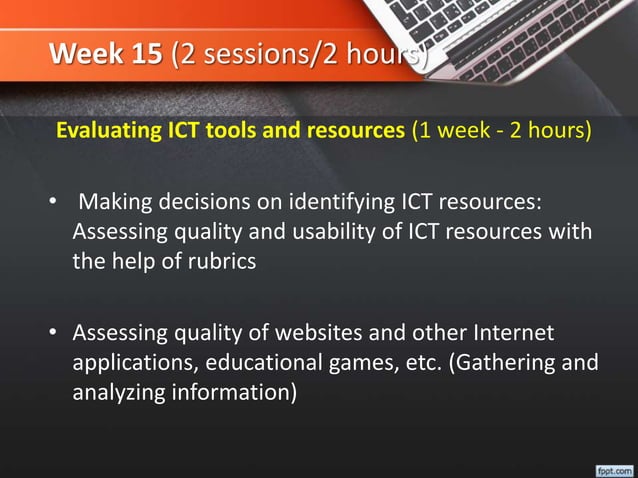 Week 15 (2 sessions/2 hours)

Evaluating ICT tools and resources (1 week - 2 hours)

• Making decisions on identifying ICT resources: Assessing quality and usability of ICT resources with the help of rubrics

• Assessing quality of websites and other Internet applications, educational games, etc. (Gathering and analyzing information)

fppt.com